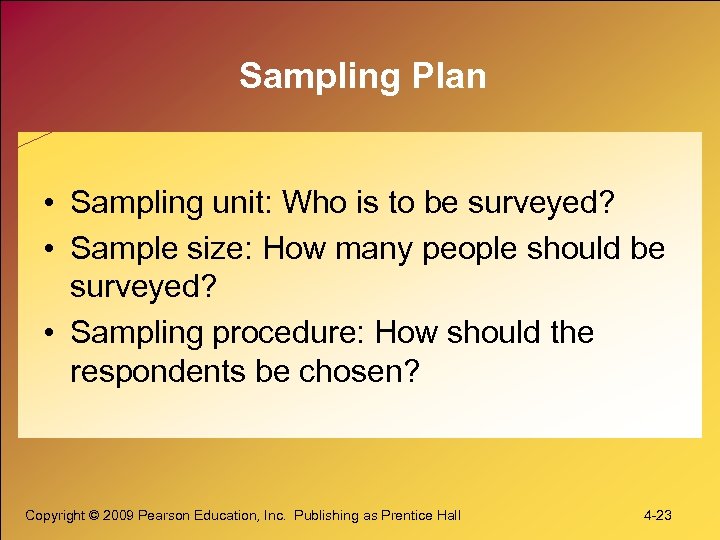 Sampling Plan

• Sampling unit: Who is to be surveyed?
• Sample size: How many people should be surveyed?
• Sampling procedure: How should the respondents be chosen?

Copyright © 2009 Pearson Education, Inc. Publishing as Prentice Hall

4-23